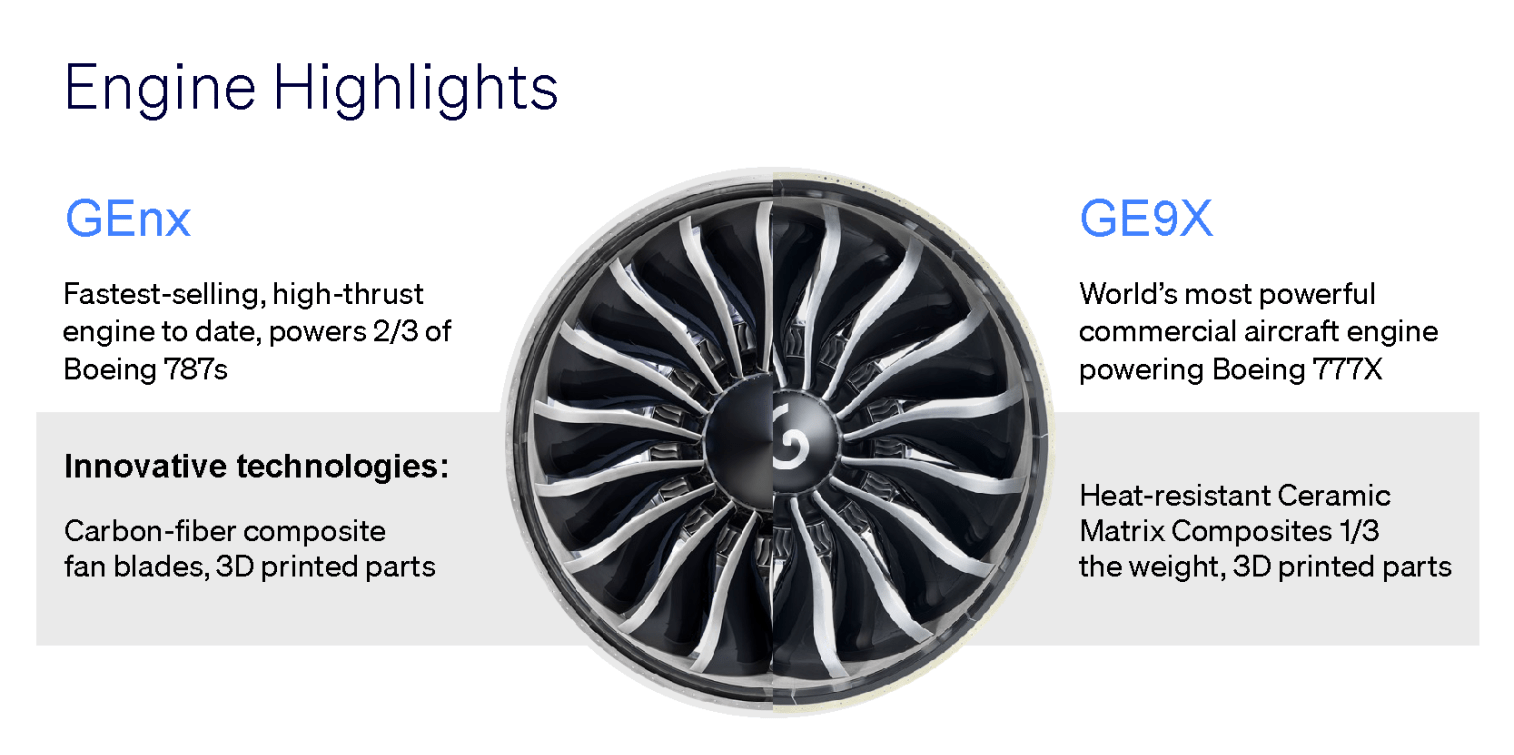 Engine Highlights

GEnx

Fastest-selling, high-thrust engine to date, powers 2/3 of Boeing 787s

Innovative technologies:

Carbon-fiber composite fan blades, 3D printed parts

GE9X

World's most powerful commercial aircraft engine powering Boeing 777X

Heat-resistant Ceramic Matrix Composites 1/3 the weight, 3D printed parts